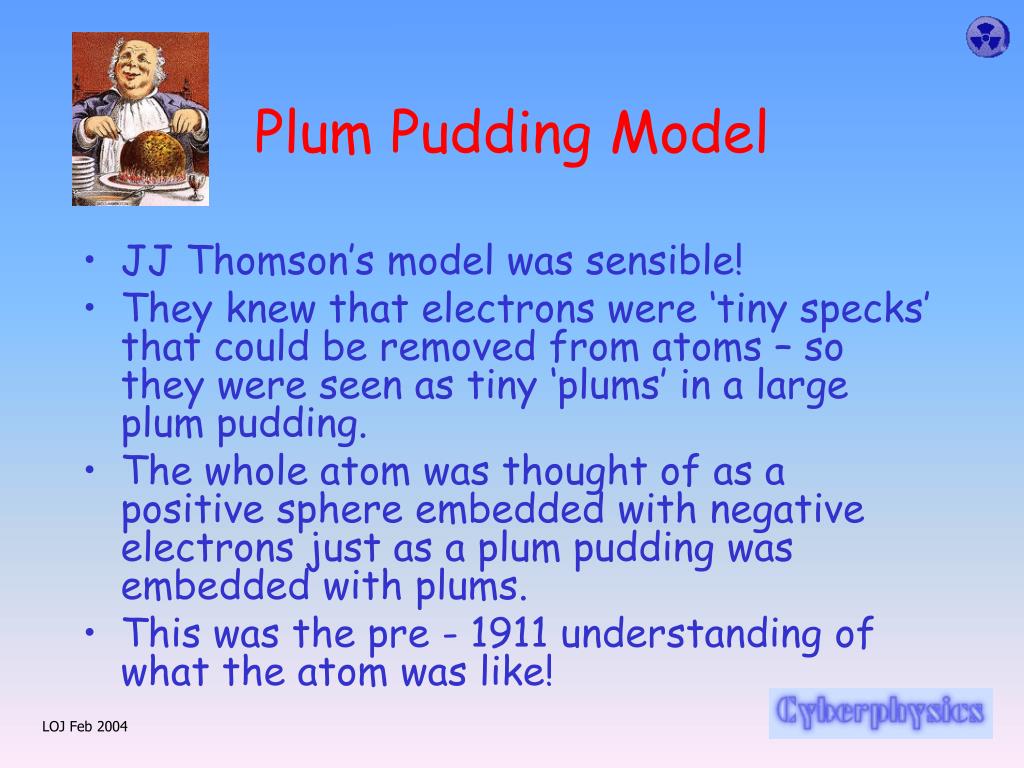 Plum Pudding Model

• JJ Thomson’s model was sensible!
• They knew that electrons were ‘tiny specks’ that could be removed from atoms – so they were seen as tiny ‘plums’ in a large plum pudding.
• The whole atom was thought of as a positive sphere embedded with negative electrons just as a plum pudding was embedded with plums.
• This was the pre - 1911 understanding of what the atom was like!

LOJ Feb 2004

Cyberphysics